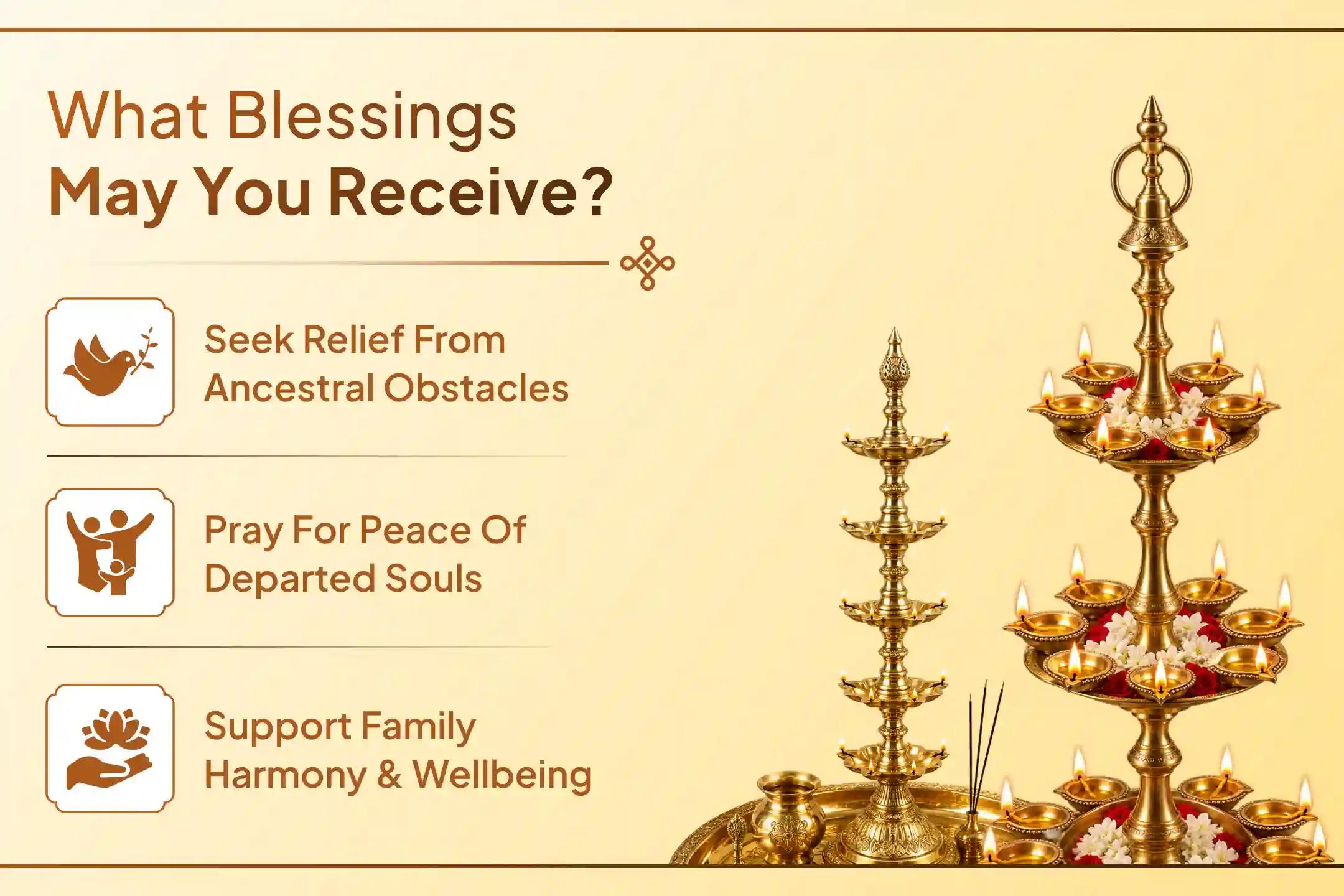 What Blessings
May You Receive?

Seek Relief From
Ancestral Obstacles

Pray For Peace Of
Departed Souls

Support Family
Harmony & Wellbeing